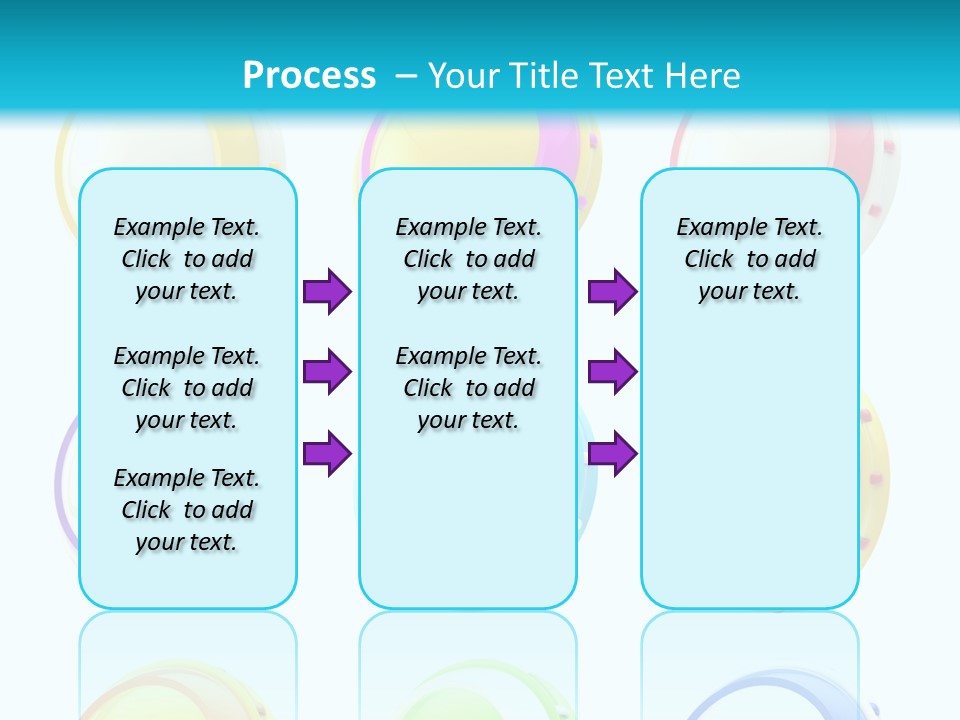 Process – Your Title Text Here

Example Text. Click to add your text.

Example Text. Click to add your text.

Example Text. Click to add your text.

Example Text. Click to add your text.

Example Text. Click to add your text.

Example Text. Click to add your text.